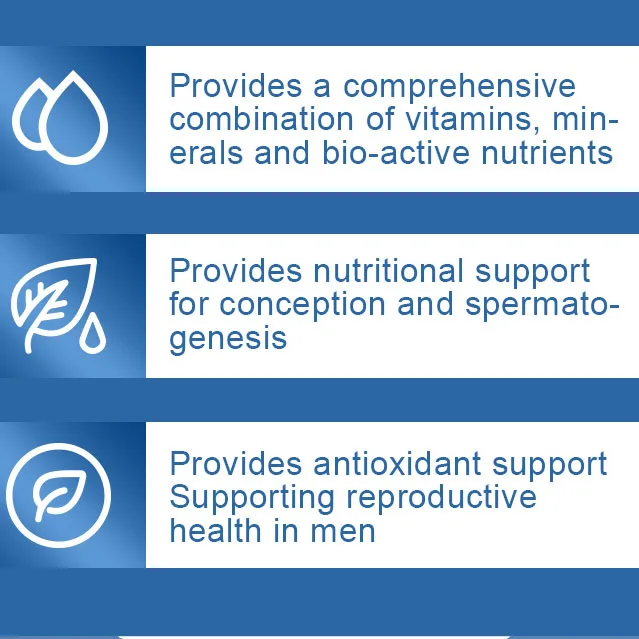 Provides a comprehensive combination of vitamins, minerals and bio-active nutrients

Provides nutritional support for conception and spermatogenesis

Provides antioxidant support Supporting reproductive health in men